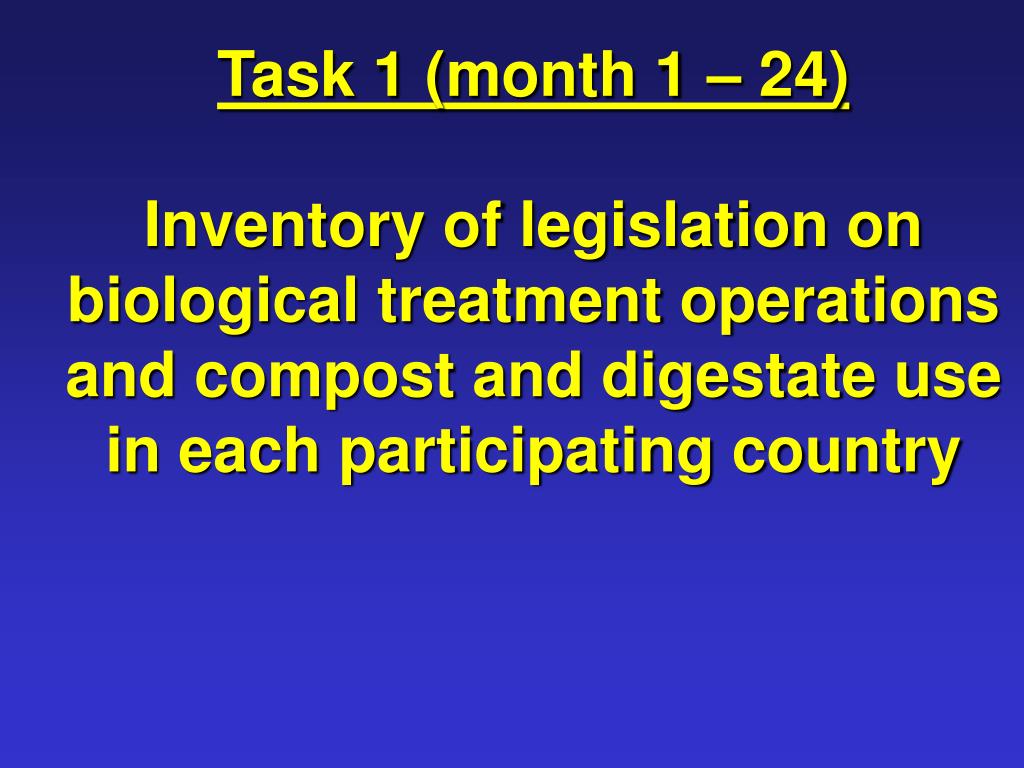 Task 1 (month 1 – 24)

Inventory of legislation on biological treatment operations and compost and digestate use in each participating country